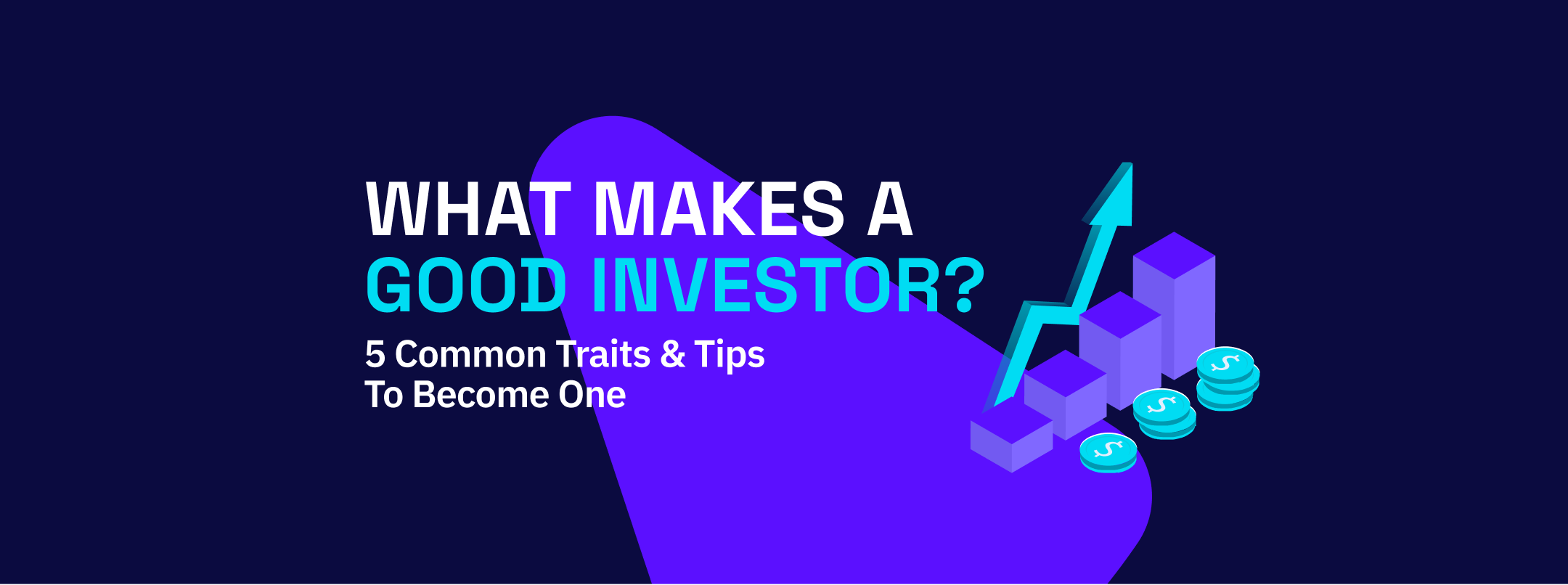 WHAT MAKES A
GOOD INVESTOR?

5 Common Traits & Tips
To Become One

$
$
$